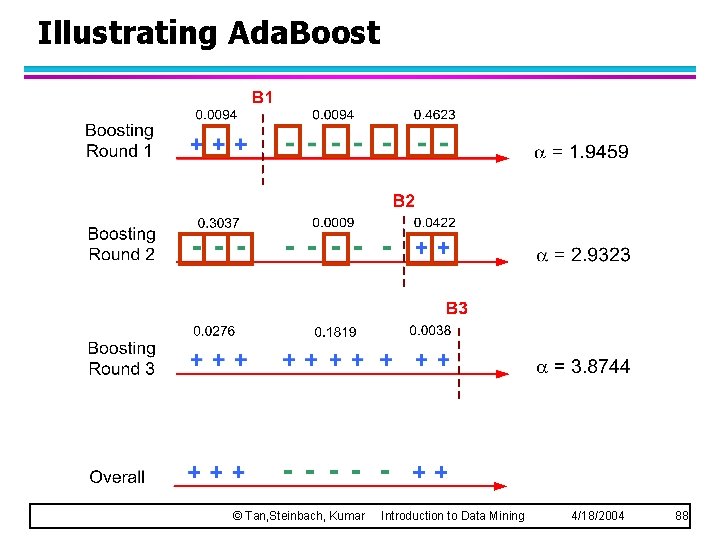 Illustrating AdaBoost

B1

0.0094 0.0094 0.4623

Boosting Round 1

+ + + - - - - - - - $\alpha$ = 1.9459

B2

0.3037 0.0009 0.0422

Boosting Round 2

- - - - - - - - + + $\alpha$ = 2.9323

B3

0.0276 0.1819 0.0038

Boosting Round 3

+ + + + + + + + + + $\alpha$ = 3.8744

Overall

+ + + - - - - - + +

© Tan,Steinbach, Kumar Introduction to Data Mining 4/18/2004 88